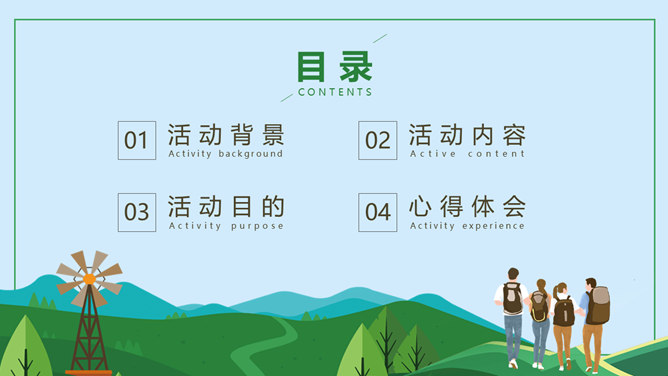 目录
CONTENTS

01 活动背景
Activity background

02 活动内容
Active content

03 活动目的
Activity purpose

04 心得体会
Activity experience